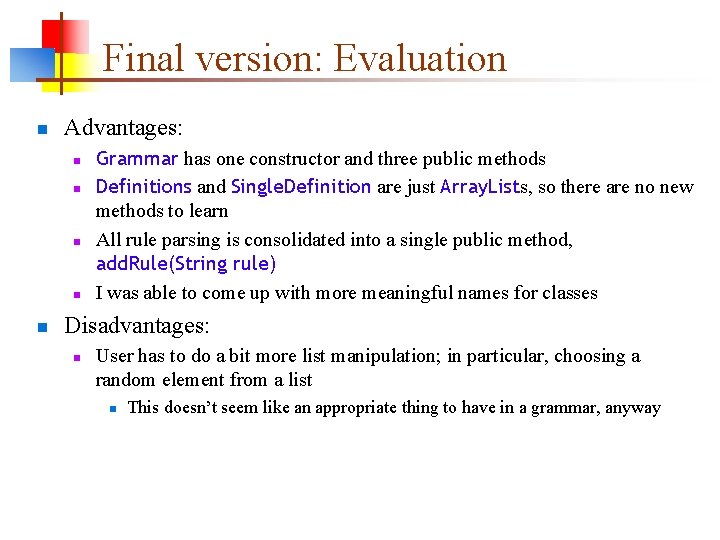 Final version: Evaluation

Advantages:

Grammar has one constructor and three public methods

Definitions and SingleDefinition are just ArrayLists, so there are no new methods to learn

All rule parsing is consolidated into a single public method, addRule(String rule)

I was able to come up with more meaningful names for classes

Disadvantages:

User has to do a bit more list manipulation; in particular, choosing a random element from a list

This doesn't seem like an appropriate thing to have in a grammar, anyway